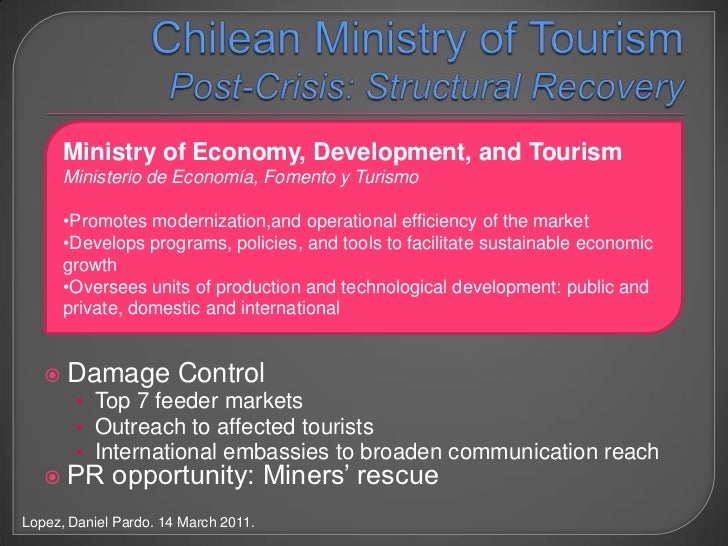 Chilean Ministry of Tourism
Post-Crisis: Structural Recovery

Ministry of Economy, Development, and Tourism
Ministerio de Economía, Fomento y Turismo

•Promotes modernization,and operational efficiency of the market
•Develops programs, policies, and tools to facilitate sustainable economic growth
•Oversees units of production and technological development: public and private, domestic and international

Damage Control
• Top 7 feeder markets
• Outreach to affected tourists
• International embassies to broaden communication reach
PR opportunity: Miners' rescue

Lopez, Daniel Pardo. 14 March 2011.